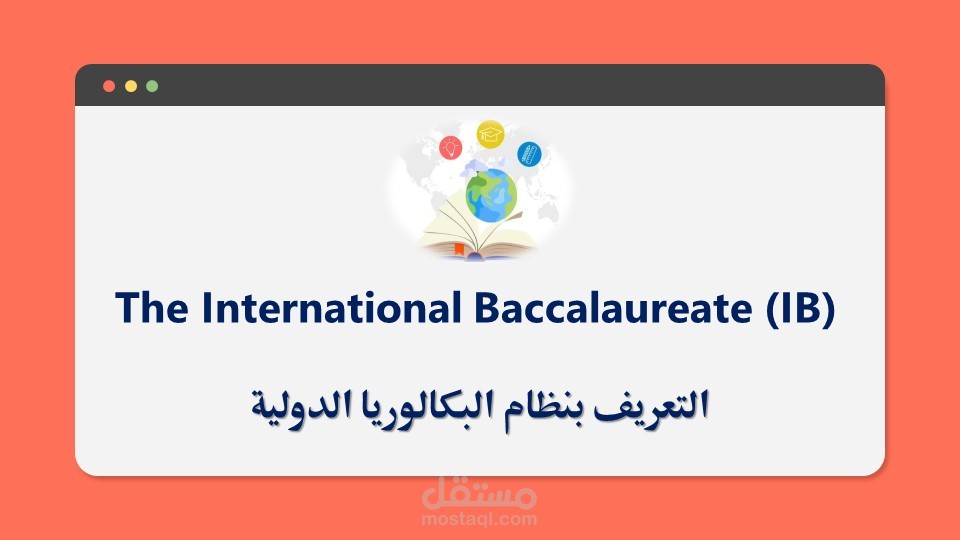 The International Baccalaureate (IB)

التعريف بنظام البكالوريا الدولية

مستقل
mostaql.com